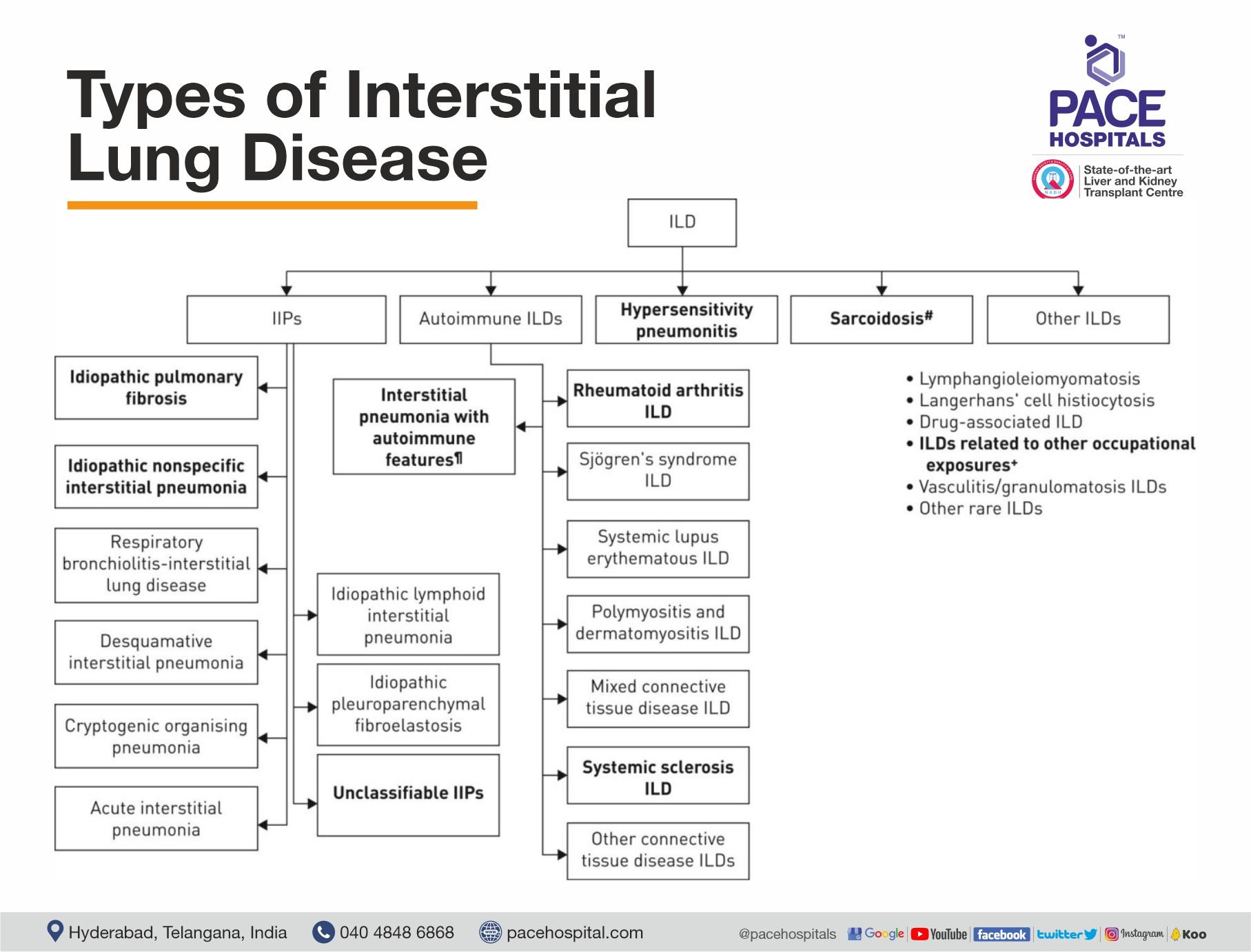 Types of Interstitial Lung Disease

PACE HOSPITALS
State-of-the-art Liver and Kidney Transplant Centre

ILD

IIPs

Autoimmune ILDs

Hypersensitivity pneumonitis

Sarcoidosis#

Other ILDs

Idiopathic pulmonary fibrosis

Idiopathic nonspecific interstitial pneumonia

Respiratory bronchiolitis-interstitial lung disease

Desquamative interstitial pneumonia

Cryptogenic organising pneumonia

Acute interstitial pneumonia

Interstitial pneumonia with autoimmune features¶

Idiopathic lymphoid interstitial pneumonia

Idiopathic pleuroparenchymal fibroelastosis

Unclassifiable IIPs

Rheumatoid arthritis ILD

Sjögren's syndrome ILD

Systemic lupus erythematous ILD

Polymyositis and dermatomyositis ILD

Mixed connective tissue disease ILD

Systemic sclerosis ILD

Other connective tissue disease ILDs

• Lymphangioleiomyomatosis
• Langerhans' cell histiocytosis
• Drug-associated ILD
• ILDs related to other occupational exposures+
• Vasculitis/granulomatosis ILDs
• Other rare ILDs

Hyderabad, Telangana, India 040 4848 6868 pacehospital.com @pacehospitals Google YouTube facebook twitter Instagram Koo